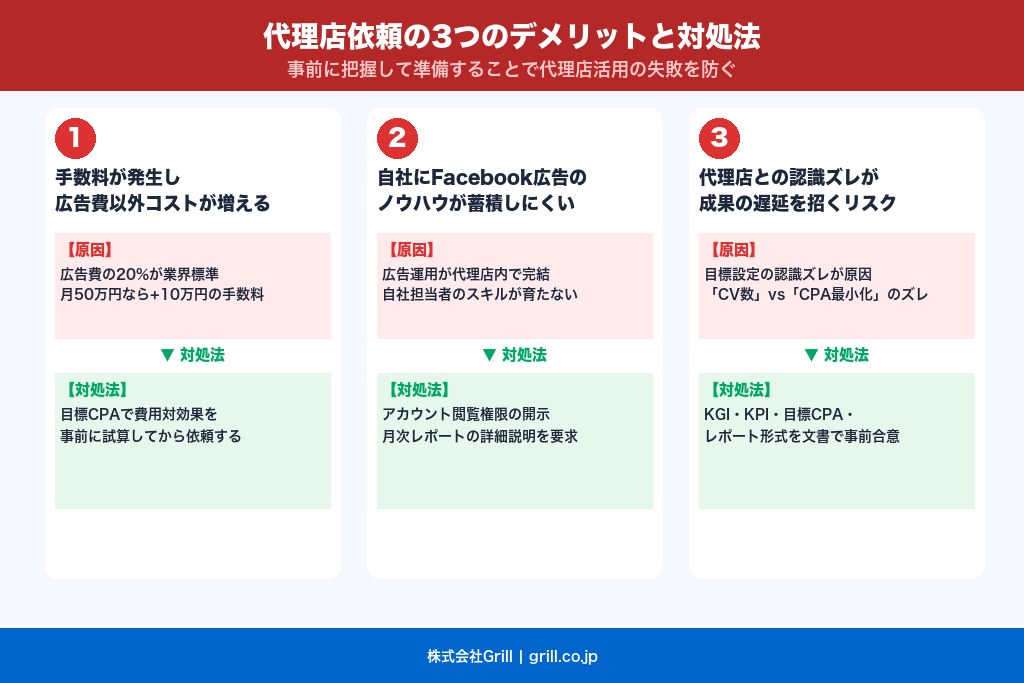 代理店依頼の3つのデメリットと対処法
事前に把握して準備することで代理店活用の失敗を防ぐ

1
手数料が発生し
広告費以外コストが増える

【原因】
広告費の20%が業界標準
月50万円なら+10万円の手数料

▼ 対処法

【対処法】
目標CPAで費用対効果を
事前に試算してから依頼する

2
自社にFacebook広告の
ノウハウが蓄積しにくい

【原因】
広告運用が代理店内で完結
自社担当者のスキルが育たない

▼ 対処法

【対処法】
アカウント閲覧権限の開示
月次レポートの詳細説明を要求

3
代理店との認識ズレが
成果の遅延を招くリスク

【原因】
目標設定の認識ズレが原因
「CV数」vs「CPA最小化」のズレ

▼ 対処法

【対処法】
KGI・KPI・目標CPA・
レポート形式を文書で事前合意

株式会社Grill | grill.co.jp